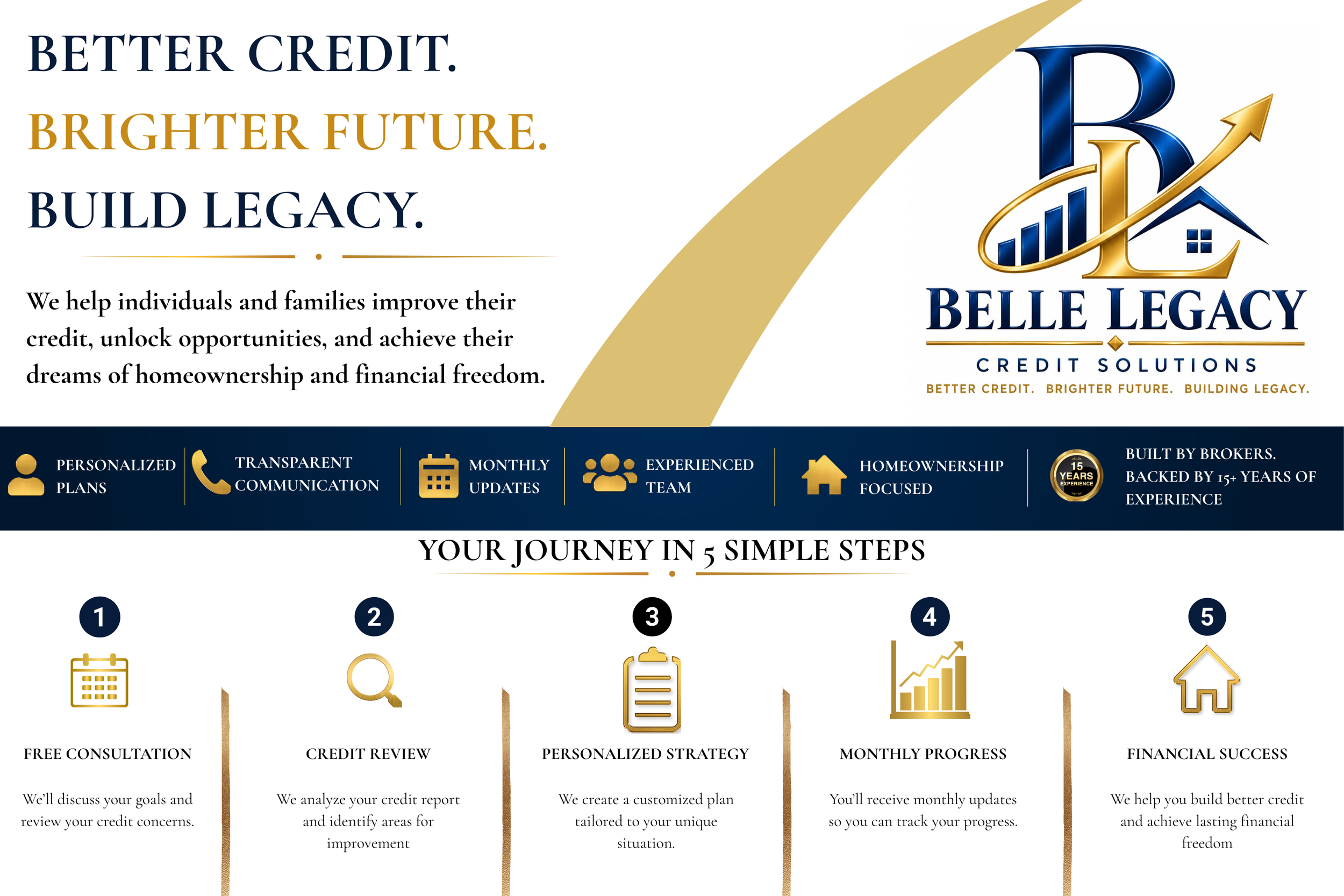 BETTER CREDIT.
BRIGHTER FUTURE.
BUILD LEGACY.

We help individuals and families improve their credit, unlock opportunities, and achieve their dreams of homeownership and financial freedom.

BL

BELLE LEGACY
CREDIT SOLUTIONS
BETTER CREDIT. BRIGHTER FUTURE. BUILDING LEGACY.

PERSONALIZED PLANS

TRANSPARENT COMMUNICATION

MONTHLY UPDATES

EXPERIENCED TEAM

HOMEOWNERSHIP FOCUSED

15 YEARS EXPERIENCE

BUILT BY BROKERS. BACKED BY 15+ YEARS OF EXPERIENCE

YOUR JOURNEY IN 5 SIMPLE STEPS

1

FREE CONSULTATION

We'll discuss your goals and review your credit concerns.

2

CREDIT REVIEW

We analyze your credit report and identify areas for improvement

3

PERSONALIZED STRATEGY

We create a customized plan tailored to your unique situation.

4

MONTHLY PROGRESS

You'll receive monthly updates so you can track your progress.

5

FINANCIAL SUCCESS

We help you build better credit and achieve lasting financial freedom